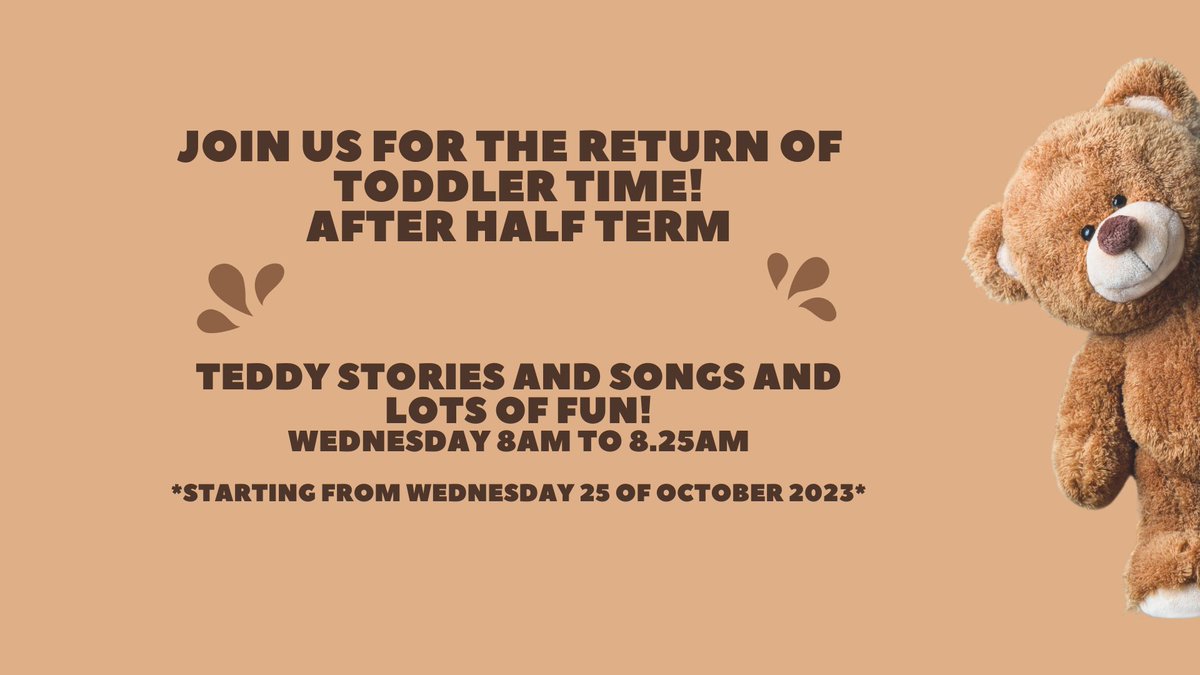 JOIN US FOR THE RETURN OF TODDLER TIME!
AFTER HALF TERM

TEDDY STORIES AND SONGS AND LOTS OF FUN!
WEDNESDAY 8AM TO 8.25AM

*STARTING FROM WEDNESDAY 25 OF OCTOBER 2023*